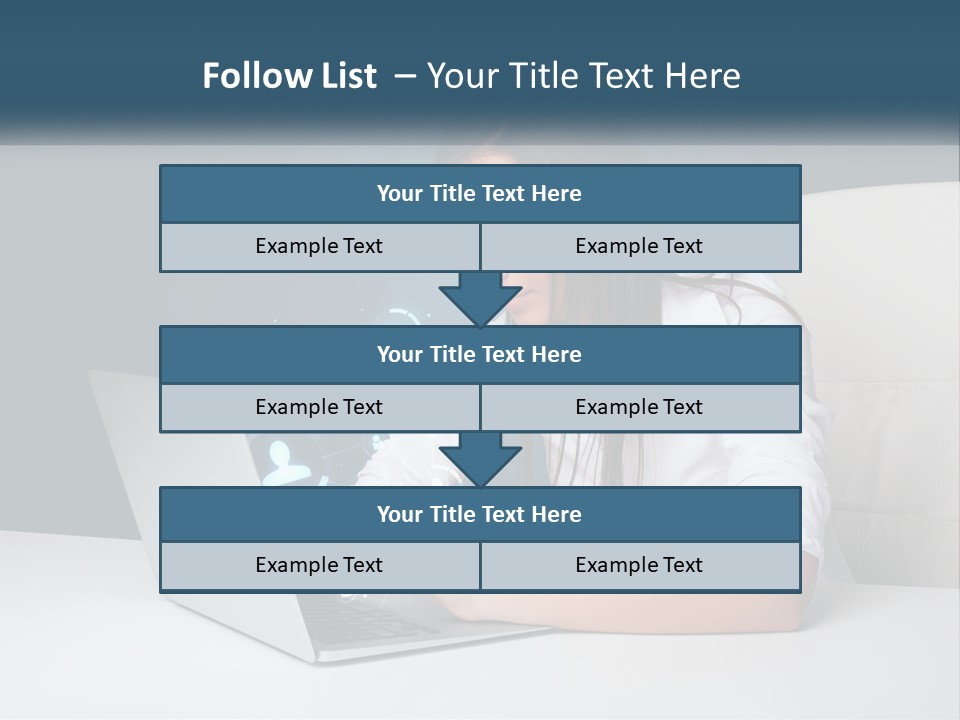 Follow List – Your Title Text Here

Your Title Text Here

Example Text

Example Text

Your Title Text Here

Example Text

Example Text

Your Title Text Here

Example Text

Example Text